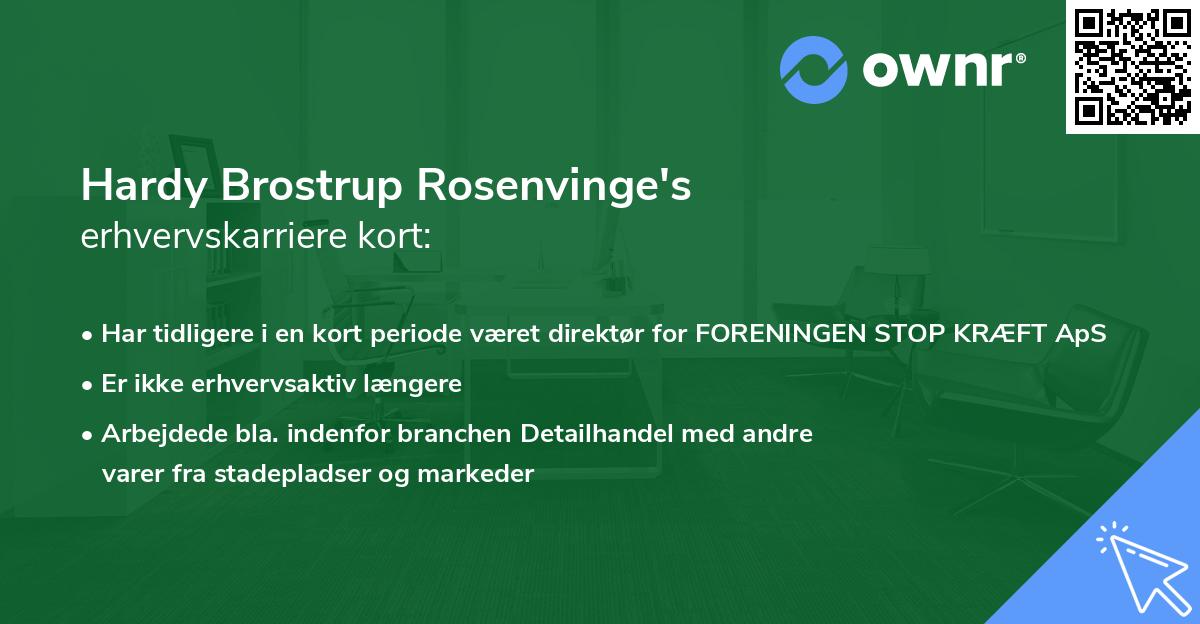 ownr®

Hardy Brostrup Rosenvinge's
erhvervskarriere kort:

• Har tidligere i en kort periode været direktør for FORENINGEN STOP KRÆFT ApS
• Er ikke erhvervsaktiv længere
• Arbejdede bla. indenfor branchen Detailhandel med andre varer fra stadepladser og markeder